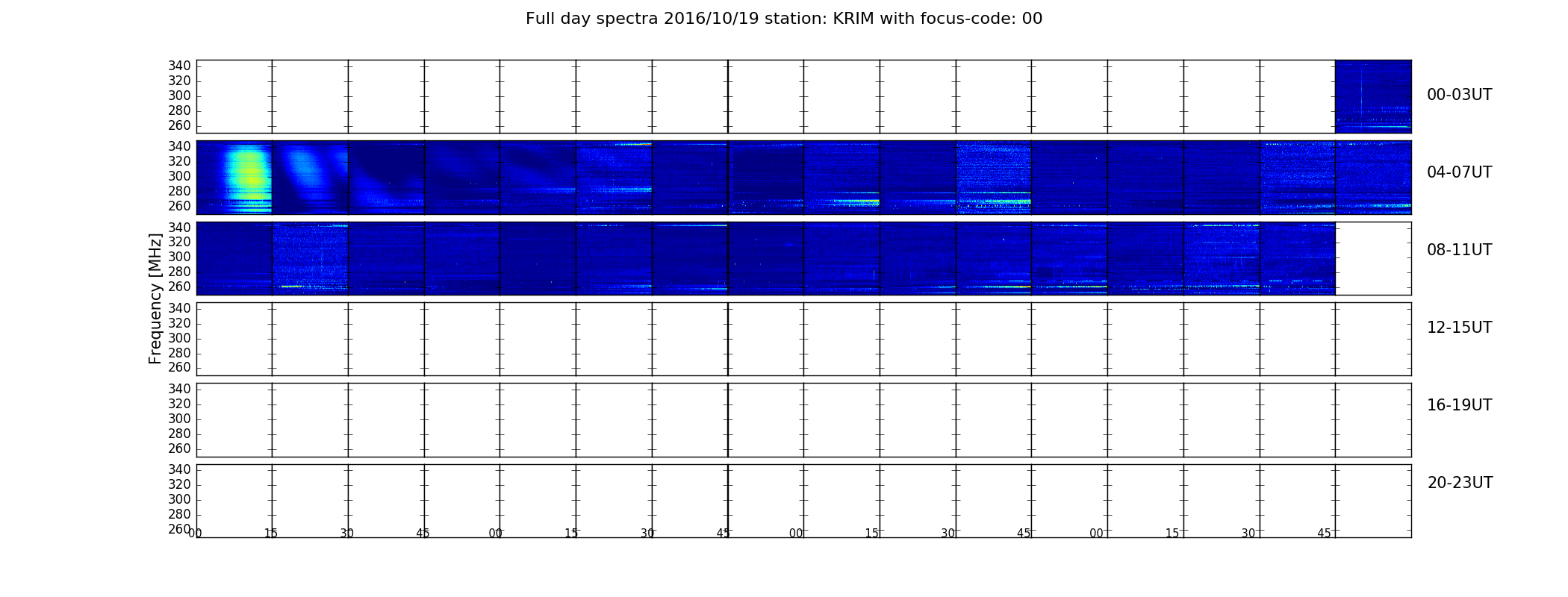 Full day spectra 2016/10/19 station: KRIM with focus-code: 00

Frequency [MHz]

340
320
300
280
260

00-03UT

340
320
300
280
260

04-07UT

340
320
300
280
260

08-11UT

340
320
300
280
260

12-15UT

340
320
300
280
260

16-19UT

340
320
300
280
260

20-23UT

00 15 30 45 00 15 30 45 00 15 30 45 00 15 30 45